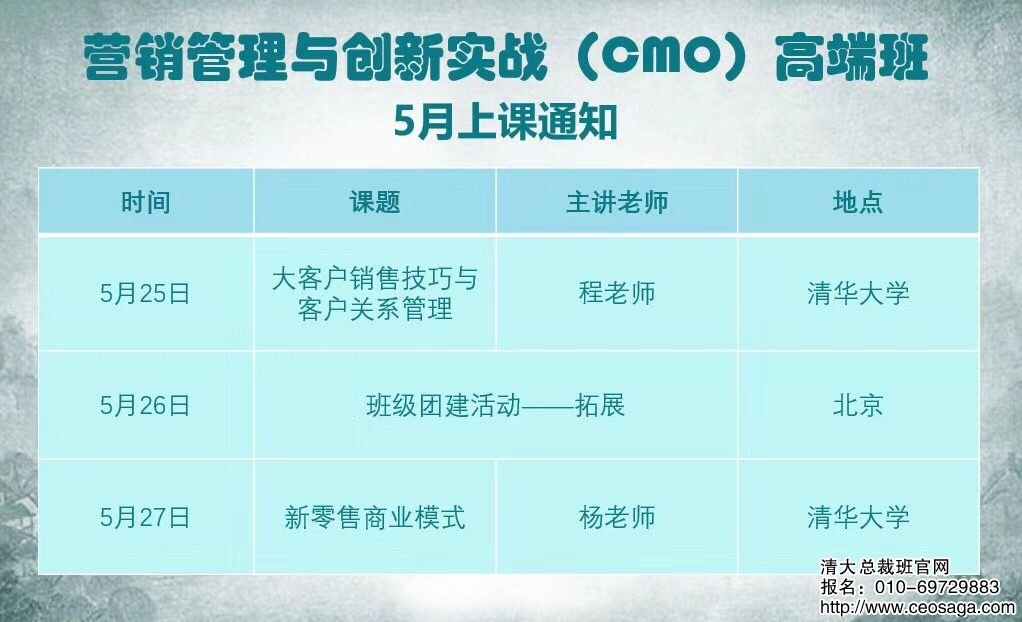 营销管理与创新实战（CMO）高端班

5月上课通知

| 时间 | 课题 | 主讲老师 | 地点 |
|---|---|---|---|
| 5月25日 | 大客户销售技巧与客户关系管理 | 程老师 | 清华大学 |
| 5月26日 | 班级团建活动——拓展 | | 北京 |
| 5月27日 | 新零售商业模式 | 杨老师 | 清华大学 |

清大总裁班官网
报名：010-69729883
http://www.ceosaga.com